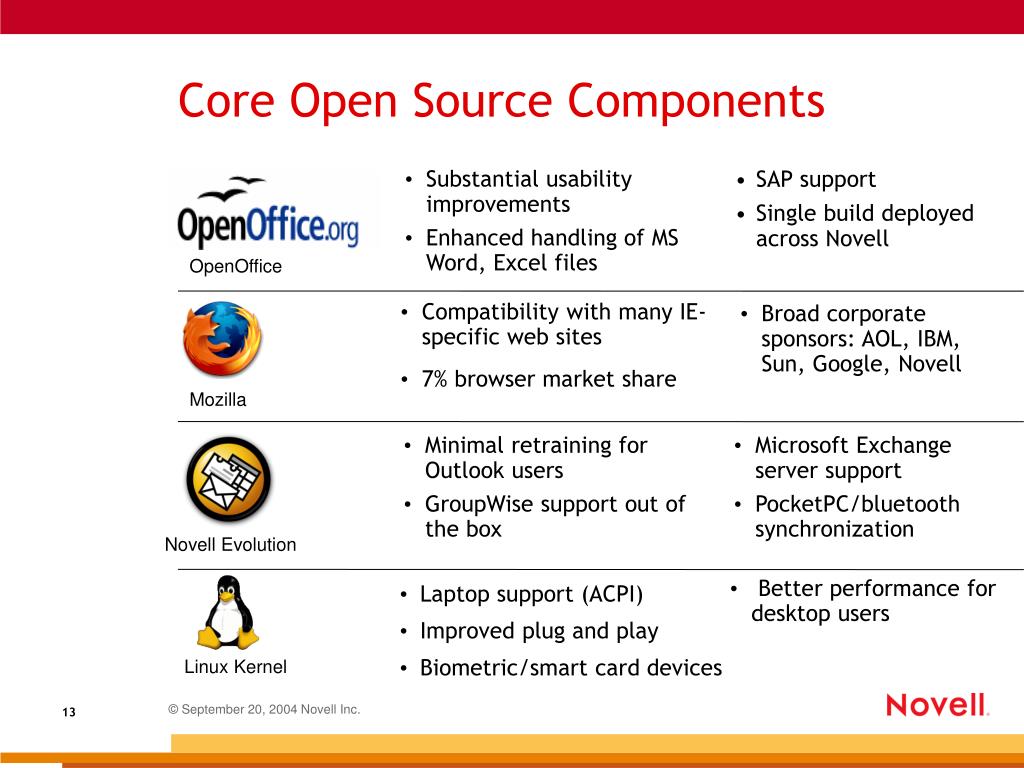 Core Open Source Components

OpenOffice.org

OpenOffice

• Substantial usability improvements
• Enhanced handling of MS Word, Excel files

• SAP support
• Single build deployed across Novell

Mozilla

• Compatibility with many IE-specific web sites
• 7% browser market share

• Broad corporate sponsors: AOL, IBM, Sun, Google, Novell

Novell Evolution

• Minimal retraining for Outlook users
• GroupWise support out of the box

• Microsoft Exchange server support
• PocketPC/bluetooth synchronization

Linux Kernel

• Laptop support (ACPI)
• Improved plug and play
• Biometric/smart card devices

• Better performance for desktop users

13

© September 20, 2004 Novell Inc.

Novell.